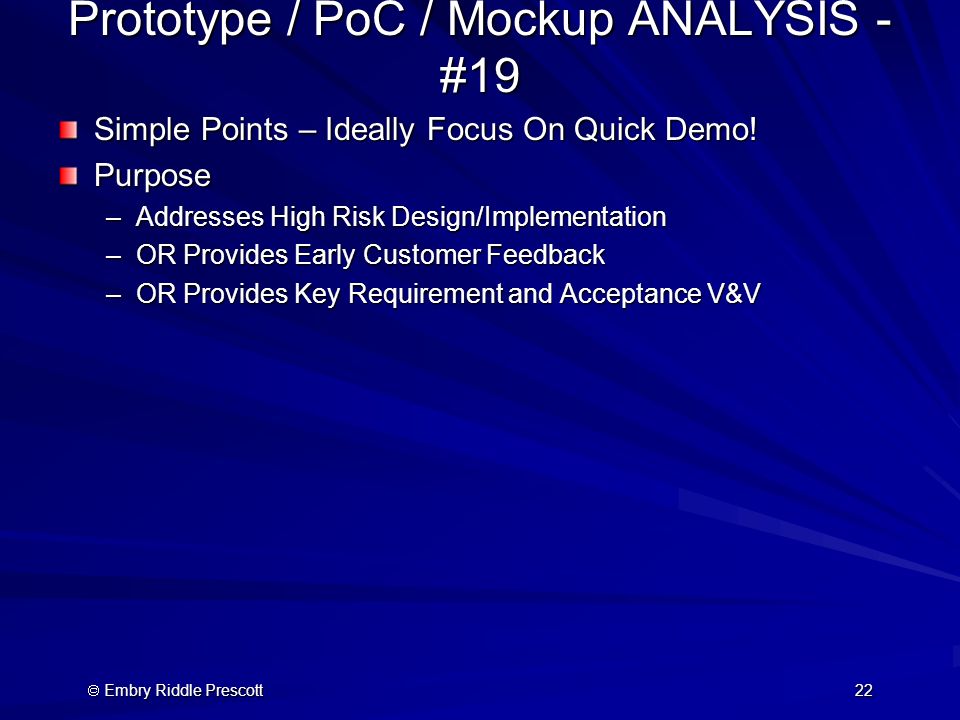 Prototype / PoC / Mockup ANALYSIS - #19

Simple Points – Ideally Focus On Quick Demo!

Purpose

– Addresses High Risk Design/Implementation
– OR Provides Early Customer Feedback
– OR Provides Key Requirement and Acceptance V&V

☺ Embry Riddle Prescott

22